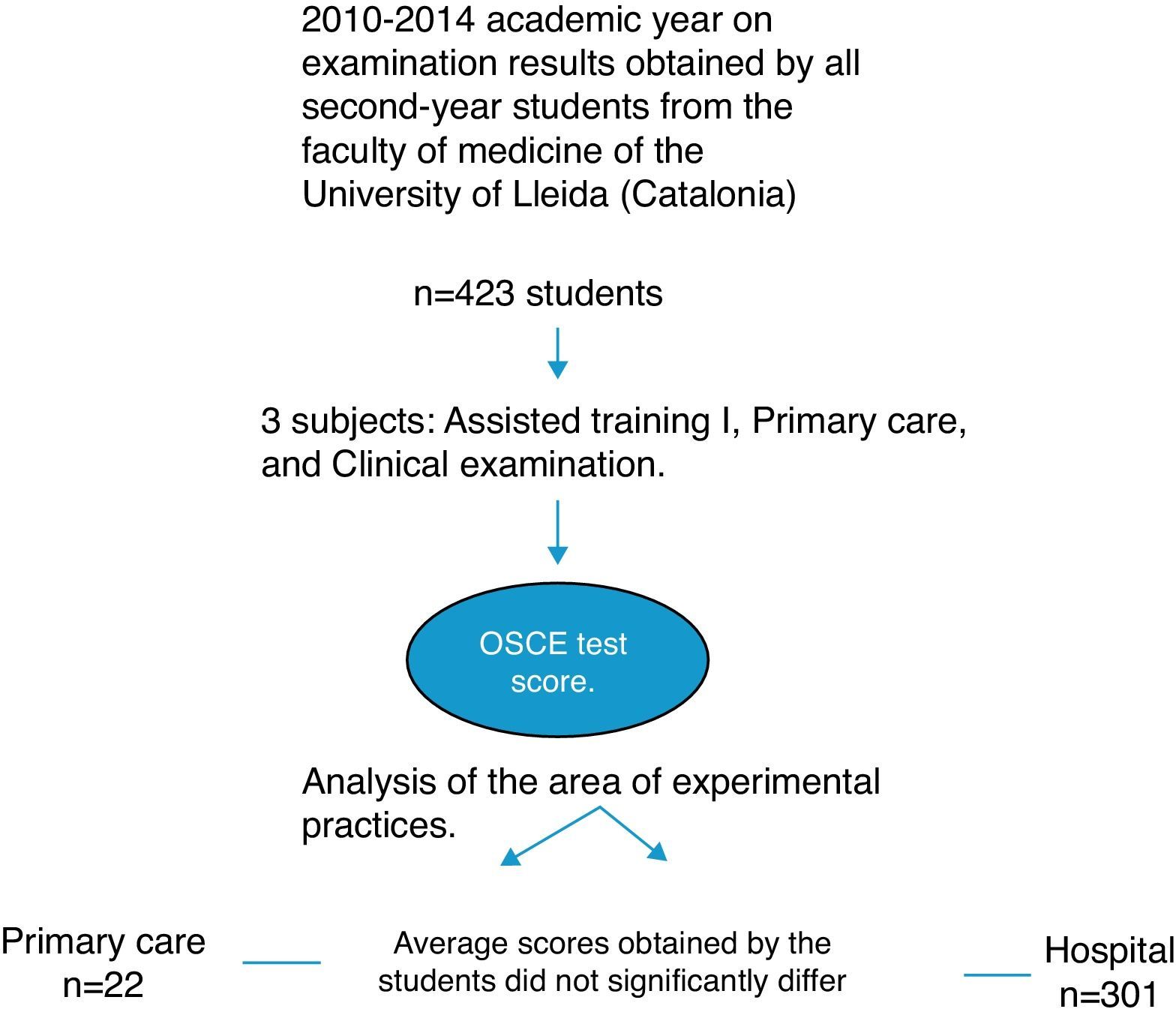 2010-2014 academic year on examination results obtained by all second-year students from the faculty of medicine of the University of Lleida (Catalonia)

n=423 students

3 subjects: Assisted training I, Primary care, and Clinical examination.

OSCE test score.

Analysis of the area of experimental practices.

Primary care
n=22

Average scores obtained by the students did not significantly differ

Hospital
n=301